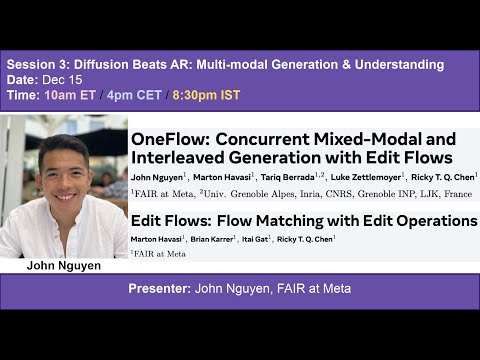 Session 3: Diffusion Beats AR: Multi-modal Generation & Understanding
Date: Dec 15
Time: 10am ET / 4pm CET / 8:30pm IST

OneFlow: Concurrent Mixed-Modal and Interleaved Generation with Edit Flows

John Nguyen$^1$, Marton Havasi$^1$, Tariq Berrada$^{1,2}$, Luke Zettlemoyer$^1$, Ricky T. Q. Chen$^1$

$^1$FAIR at Meta, $^2$Univ. Grenoble Alpes, Inria, CNRS, Grenoble INP, LJK, France

Edit Flows: Flow Matching with Edit Operations

Marton Havasi$^1$, Brian Karrer$^1$, Itai Gat$^1$, Ricky T. Q. Chen$^1$

$^1$FAIR at Meta

John Nguyen

Presenter: John Nguyen, FAIR at Meta